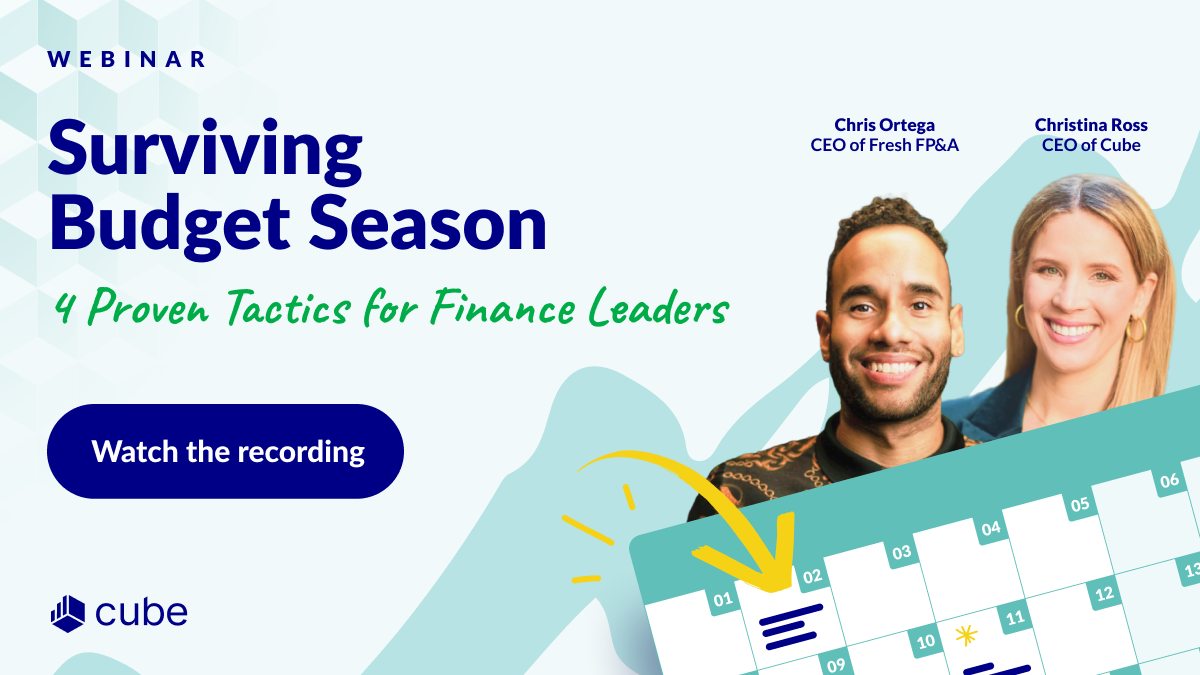 WEBINAR

Surviving Budget Season

4 Proven Tactics for Finance Leaders

Chris Ortega
CEO of Fresh FP&A

Christina Ross
CEO of Cube

Watch the recording

cube

01 02 03 04 05 06

09 10 11 12 13